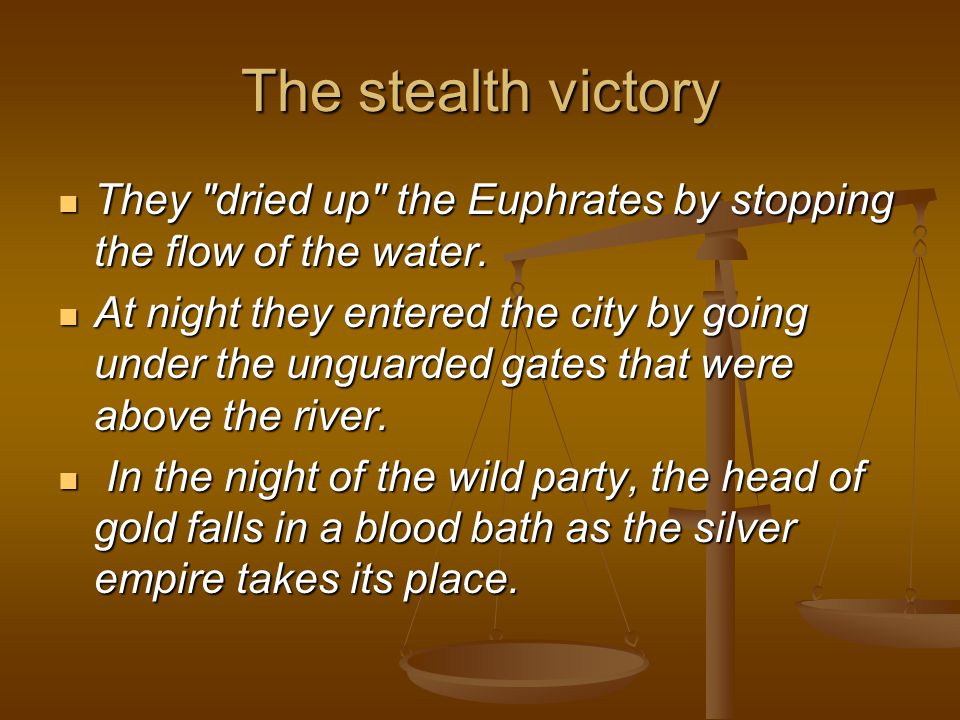 The stealth victory

- They "dried up" the Euphrates by stopping the flow of the water.
- At night they entered the city by going under the unguarded gates that were above the river.
- In the night of the wild party, the head of gold falls in a blood bath as the silver empire takes its place.